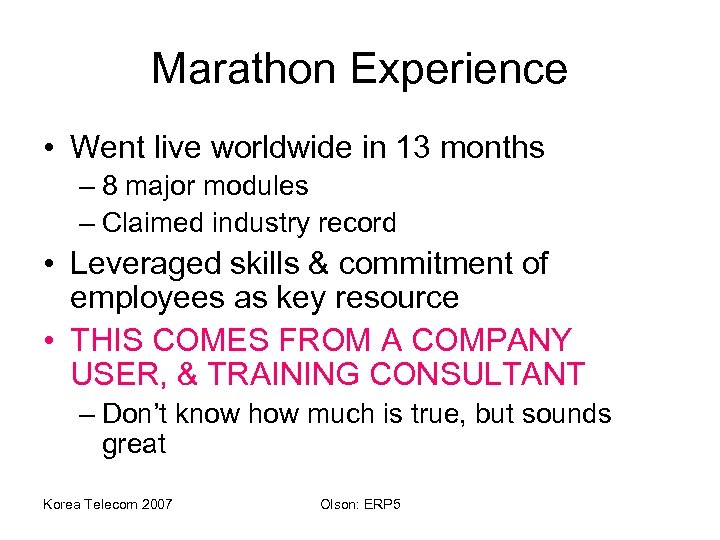 Marathon Experience

• Went live worldwide in 13 months
– 8 major modules
– Claimed industry record

• Leveraged skills & commitment of employees as key resource

• THIS COMES FROM A COMPANY USER, & TRAINING CONSULTANT
– Don't know how much is true, but sounds great

Korea Telecom 2007

Olson: ERP5